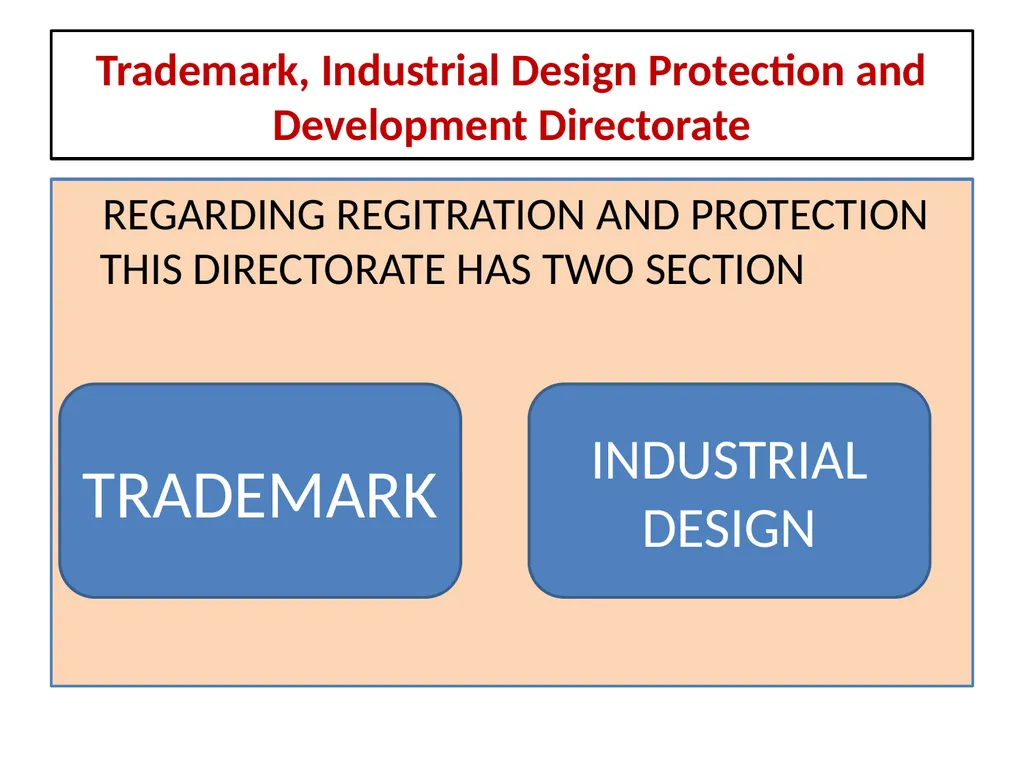 Trademark, Industrial Design Protection and Development Directorate

REGARDING REGITRATION AND PROTECTION THIS DIRECTORATE HAS TWO SECTION

TRADEMARK

INDUSTRIAL DESIGN